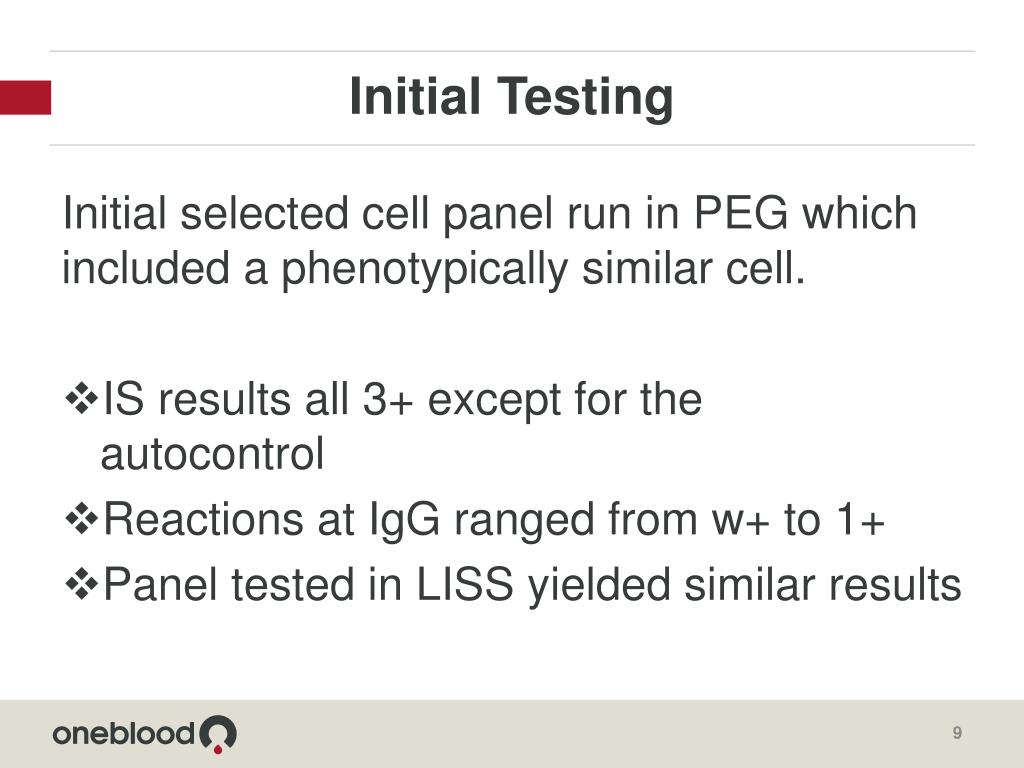 Initial Testing

Initial selected cell panel run in PEG which included a phenotypically similar cell.

❖IS results all 3+ except for the autocontrol
❖Reactions at IgG ranged from w+ to 1+
❖Panel tested in LISS yielded similar results

oneblood

9